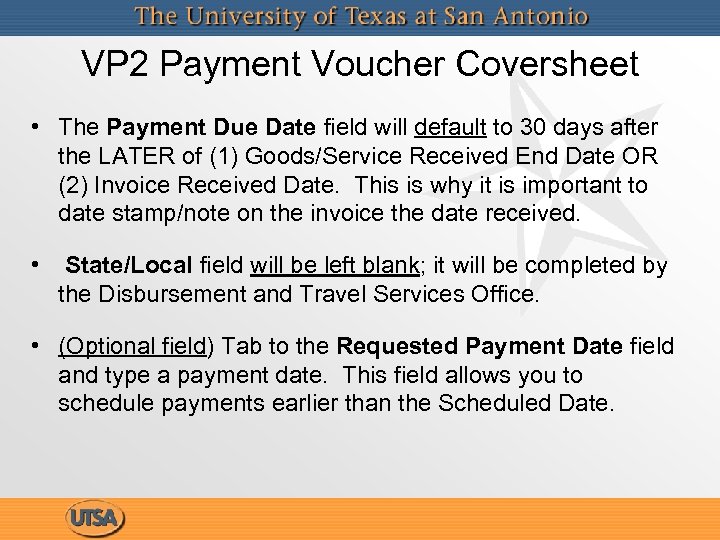 The University of Texas at San Antonio

VP2 Payment Voucher Coversheet

• The Payment Due Date field will default to 30 days after the LATER of (1) Goods/Service Received End Date OR (2) Invoice Received Date. This is why it is important to date stamp/note on the invoice the date received.

• State/Local field will be left blank; it will be completed by the Disbursement and Travel Services Office.

• (Optional field) Tab to the Requested Payment Date field and type a payment date. This field allows you to schedule payments earlier than the Scheduled Date.

UTSA